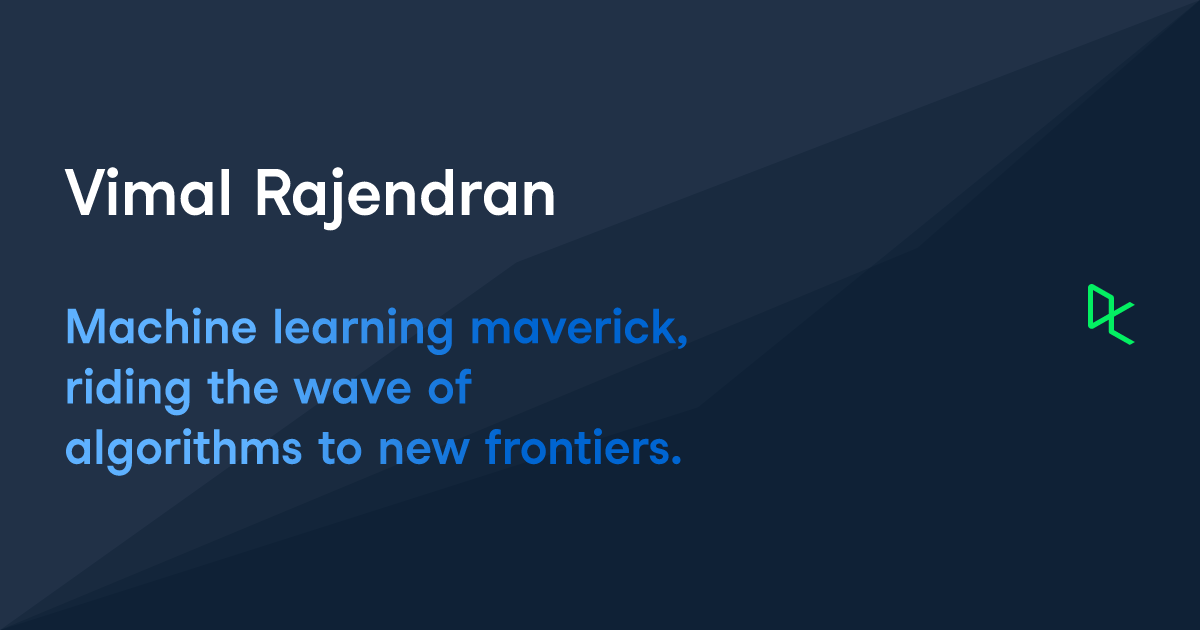 Vimal Rajendran

Machine learning maverick, riding the wave of algorithms to new frontiers.